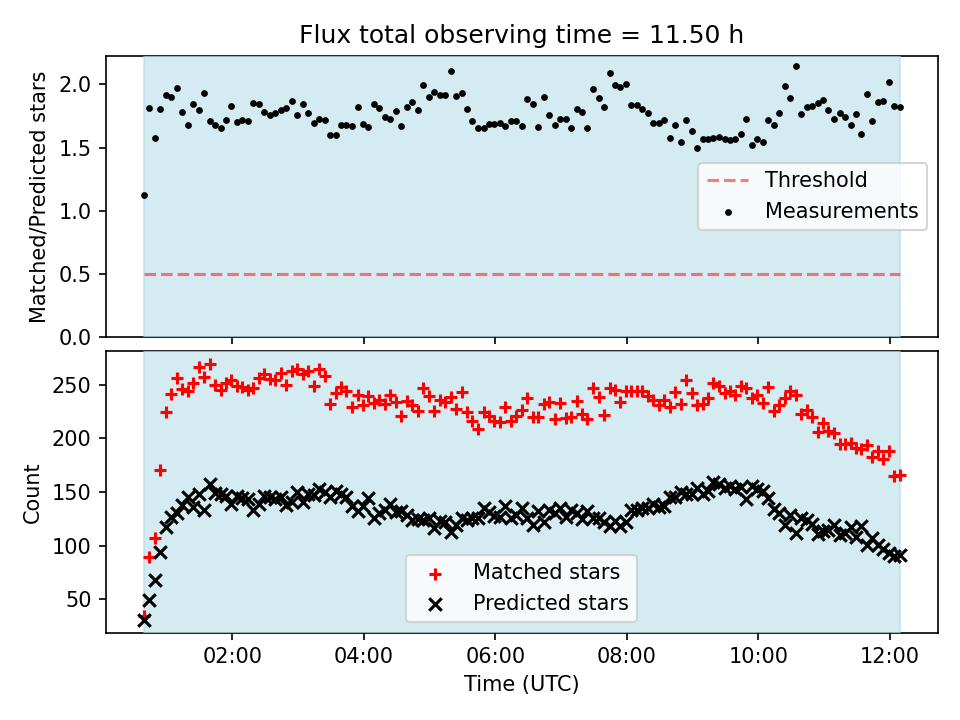 Flux total observing time = 11.50 h

Matched/Predicted stars

2.0
1.5
1.0
0.5
0.0

Threshold
Measurements

Count

250
200
150
100
50

Matched stars
Predicted stars

02:00
04:00
06:00
08:00
10:00
12:00

Time (UTC)